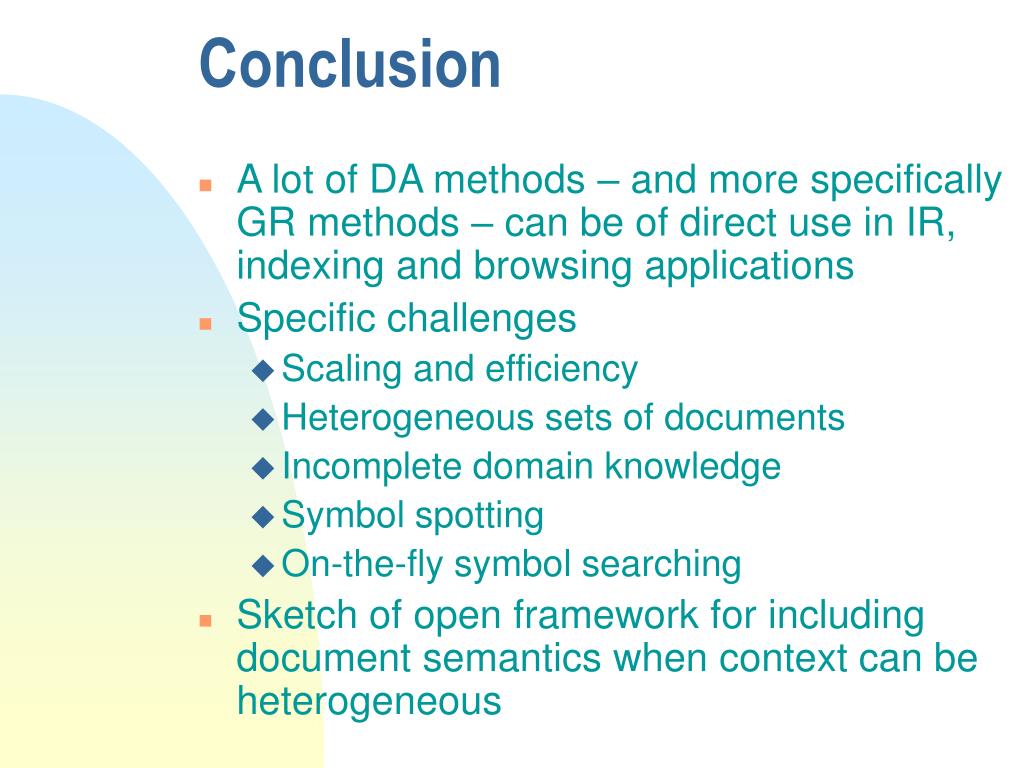 Conclusion

- A lot of DA methods – and more specifically GR methods – can be of direct use in IR, indexing and browsing applications
- Specific challenges
  - Scaling and efficiency
  - Heterogeneous sets of documents
  - Incomplete domain knowledge
  - Symbol spotting
  - On-the-fly symbol searching
- Sketch of open framework for including document semantics when context can be heterogeneous